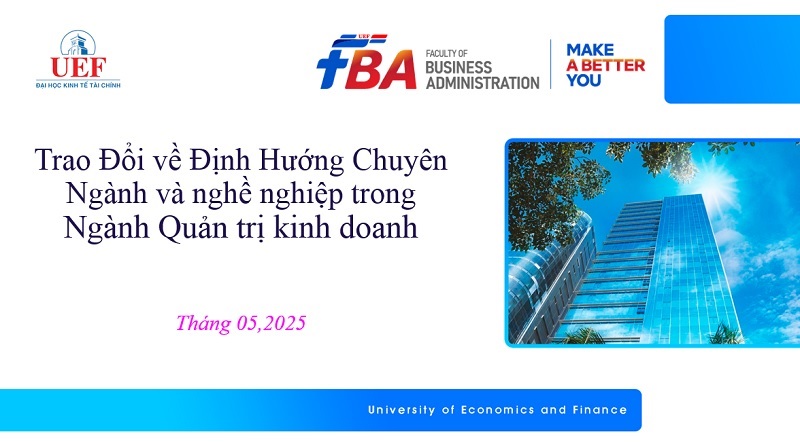 UEF
ĐẠI HỌC KINH TẾ TÀI CHÍNH

UEF
FBA FACULTY OF BUSINESS ADMINISTRATION

MAKE A BETTER YOU

Trao Đổi về Định Hướng Chuyên Ngành và nghề nghiệp trong Ngành Quản trị kinh doanh

Tháng 05,2025

University of Economics and Finance